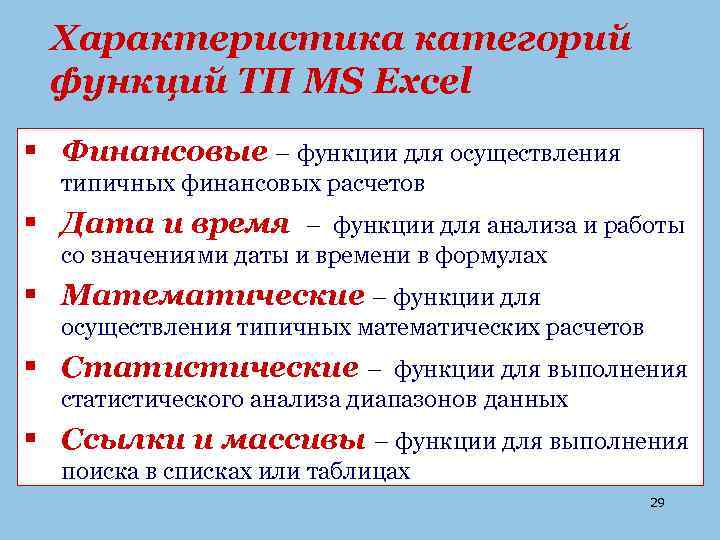 Характеристика категорий функций ТП MS Excel

▪ Финансовые – функции для осуществления типичных финансовых расчетов

▪ Дата и время – функции для анализа и работы со значениями даты и времени в формулах

▪ Математические – функции для осуществления типичных математических расчетов

▪ Статистические – функции для выполнения статистического анализа диапазонов данных

▪ Ссылки и массивы – функции для выполнения поиска в списках или таблицах

29